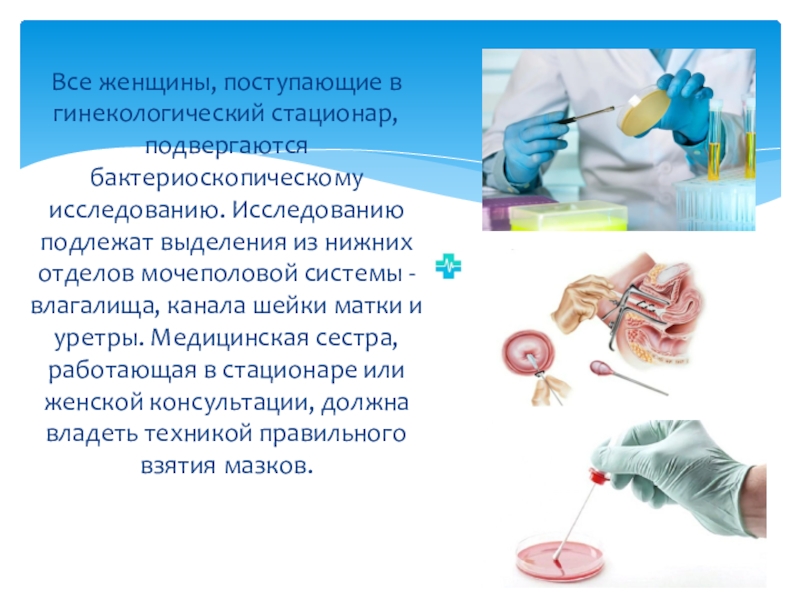 Все женщины, поступающие в гинекологический стационар, подвергаются бактериоскопическому исследованию. Исследованию подлежат выделения из нижних отделов мочеполовой системы - влагалища, канала шейки матки и уретры. Медицинская сестра, работающая в стационаре или женской консультации, должна владеть техникой правильного взятия мазков.